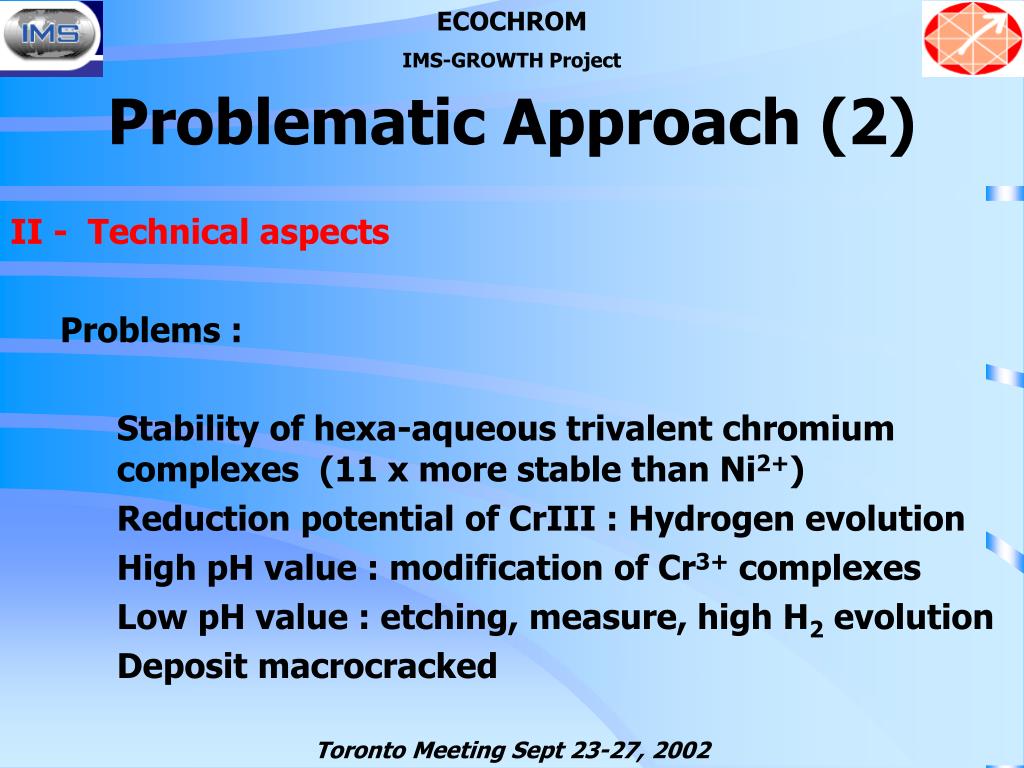 IMS

ECOCHROM

IMS-GROWTH Project

Problematic Approach (2)

II - Technical aspects

Problems :

Stability of hexa-aqueous trivalent chromium complexes (11 x more stable than $Ni^{2+}$)
Reduction potential of CrIII : Hydrogen evolution
High pH value : modification of $Cr^{3+}$ complexes
Low pH value : etching, measure, high $H_2$ evolution
Deposit macrocracked

Toronto Meeting Sept 23-27, 2002